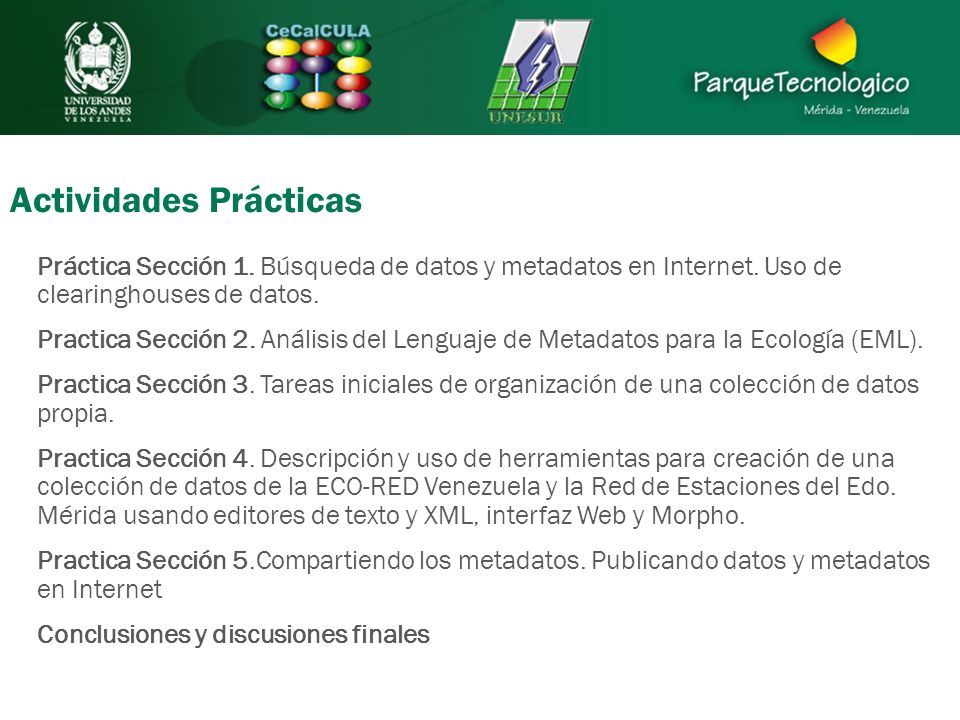 UNIVERSIDAD DE LOS ANDES VENEZUELA

CeCalCULA

UNESUR

ParqueTecnologico
Mérida - Venezuela

Actividades Prácticas

Práctica Sección 1. Búsqueda de datos y metadatos en Internet. Uso de clearinghouses de datos.

Practica Sección 2. Análisis del Lenguaje de Metadatos para la Ecología (EML).

Practica Sección 3. Tareas iniciales de organización de una colección de datos propia.

Practica Sección 4. Descripción y uso de herramientas para creación de una colección de datos de la ECO-RED Venezuela y la Red de Estaciones del Edo. Mérida usando editores de texto y XML, interfaz Web y Morpho.

Practica Sección 5.Compartiendo los metadatos. Publicando datos y metadatos en Internet

Conclusiones y discusiones finales